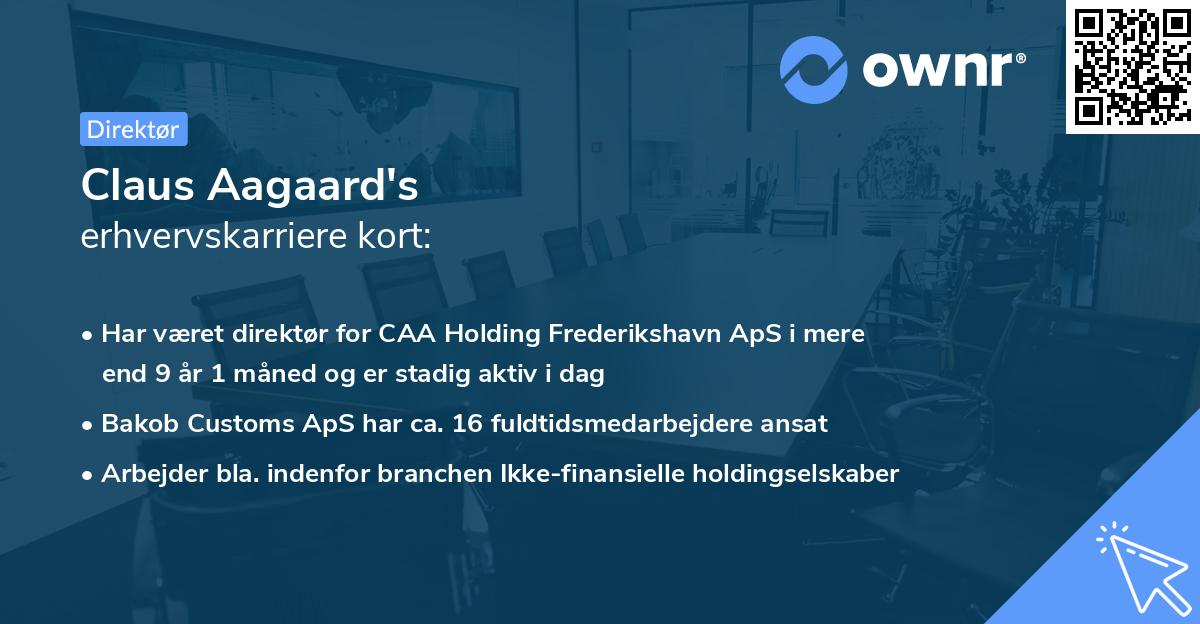 ownr®

Direktør

Claus Aagaard's
erhvervskarriere kort:

• Har været direktør for CAA Holding Frederikshavn ApS i mere end 9 år 1 måned og er stadig aktiv i dag

• Bakob Customs ApS har ca. 16 fuldtidsmedarbejdere ansat

• Arbejder bla. indenfor branchen Ikke-finansielle holdingselskaber